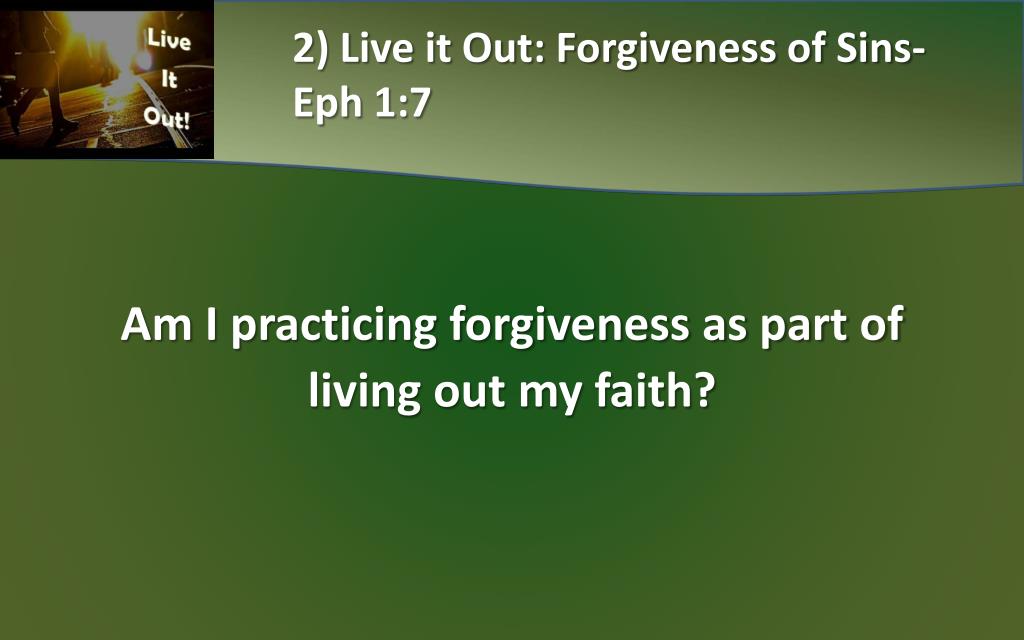 Live
It
Out!

2) Live it Out: Forgiveness of Sins- Eph 1:7

Am I practicing forgiveness as part of living out my faith?